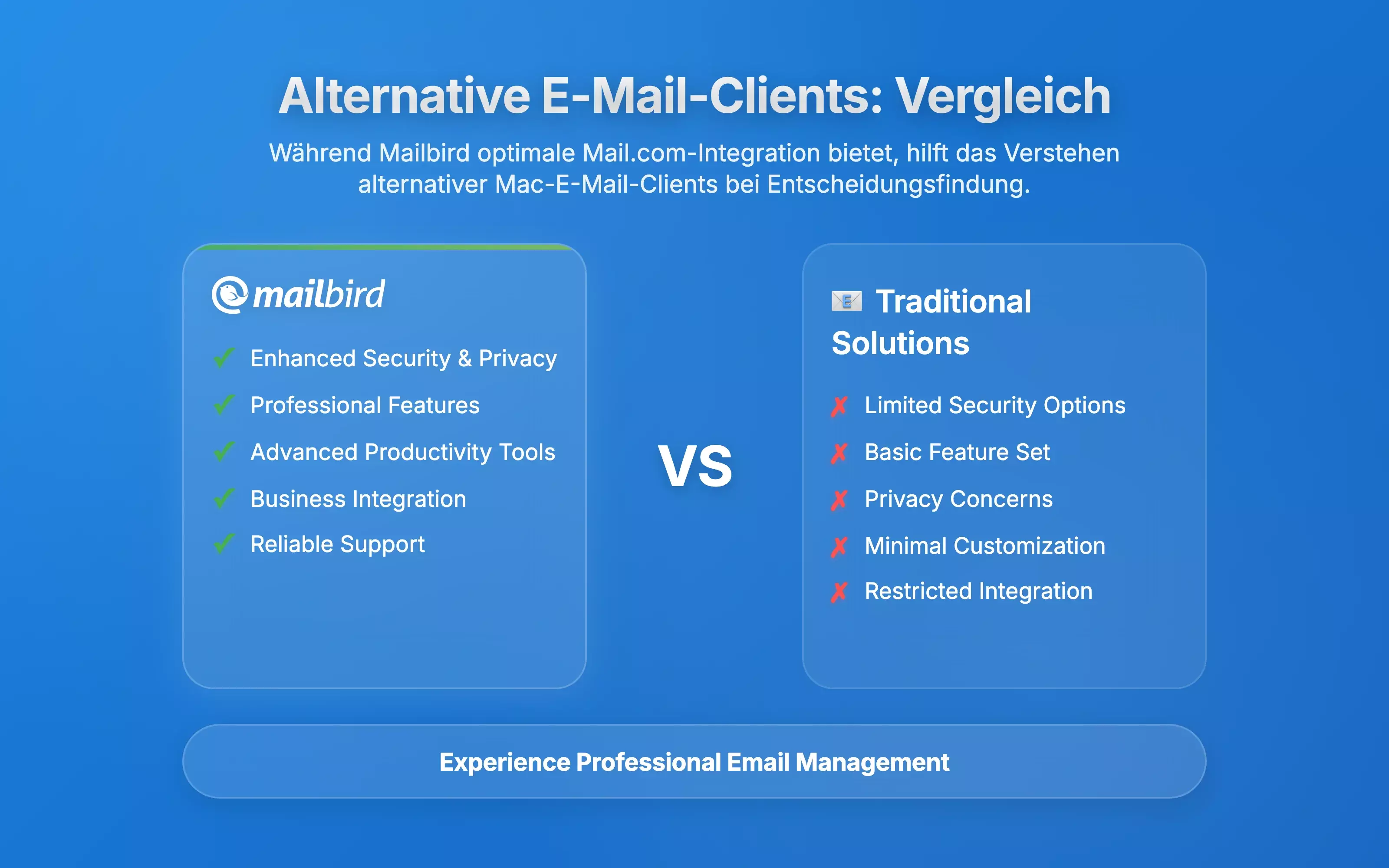 Alternative E-Mail-Clients: Vergleich

Während Mailbird optimale Mail.com-Integration bietet, hilft das Verstehen alternativer Mac-E-Mail-Clients bei Entscheidungsfindung.

mailbird

✓ Enhanced Security & Privacy
✓ Professional Features
✓ Advanced Productivity Tools
✓ Business Integration
✓ Reliable Support

VS

Traditional Solutions

✗ Limited Security Options
✗ Basic Feature Set
✗ Privacy Concerns
✗ Minimal Customization
✗ Restricted Integration

Experience Professional Email Management